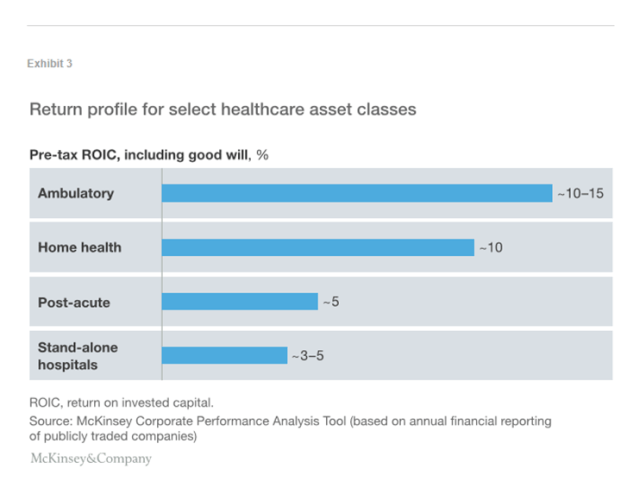 Exhibit 3

Return profile for select healthcare asset classes

Pre-tax ROIC, including good will, %

Ambulatory ~10–15

Home health ~10

Post-acute ~5

Stand-alone hospitals ~3–5

ROIC, return on invested capital.
Source: McKinsey Corporate Performance Analysis Tool (based on annual financial reporting of publicly traded companies)

McKinsey&Company